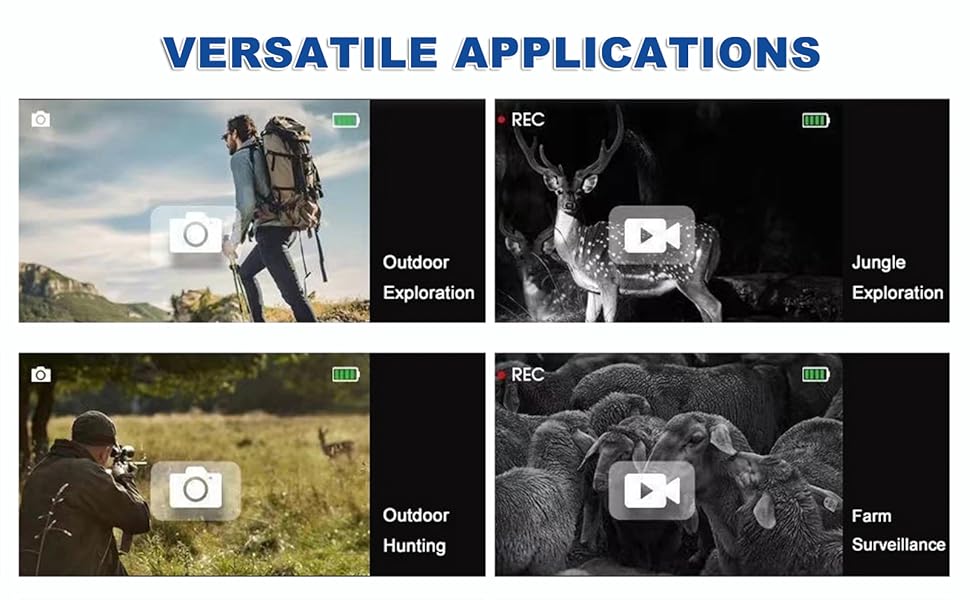 VERSATILE APPLICATIONS

Outdoor Exploration

REC

Jungle Exploration

Outdoor Hunting

REC

Farm Surveillance